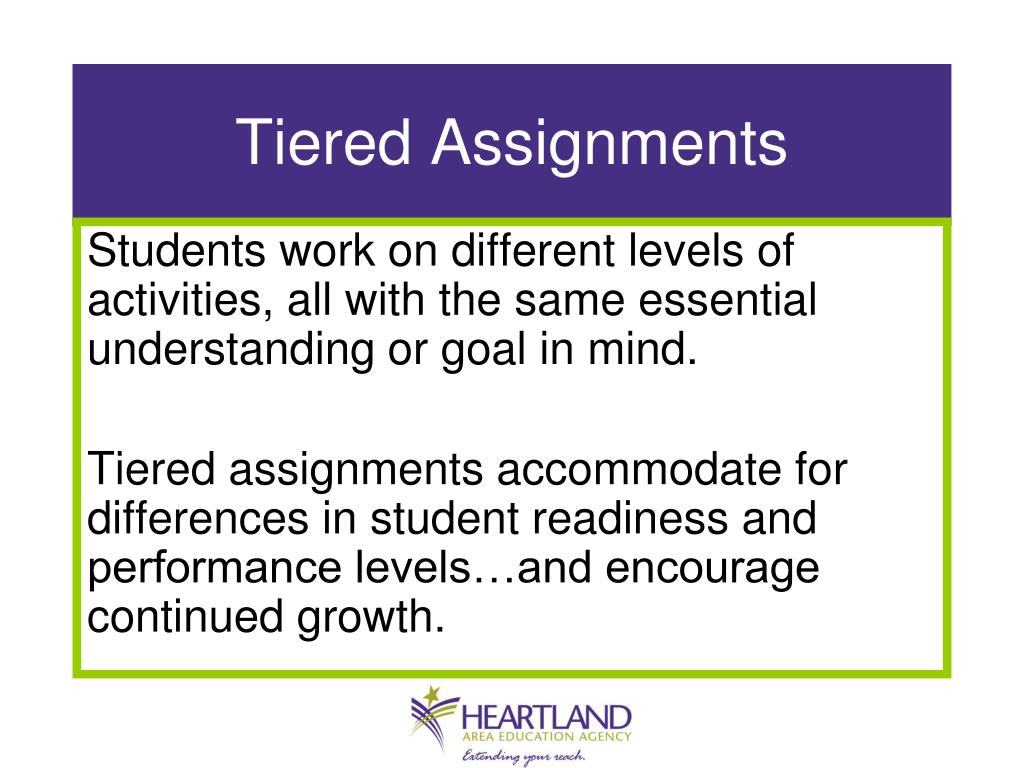 Tiered Assignments

Students work on different levels of activities, all with the same essential understanding or goal in mind.

Tiered assignments accommodate for differences in student readiness and performance levels…and encourage continued growth.

HEARTLAND
AREA EDUCATION AGENCY
Extending your reach.